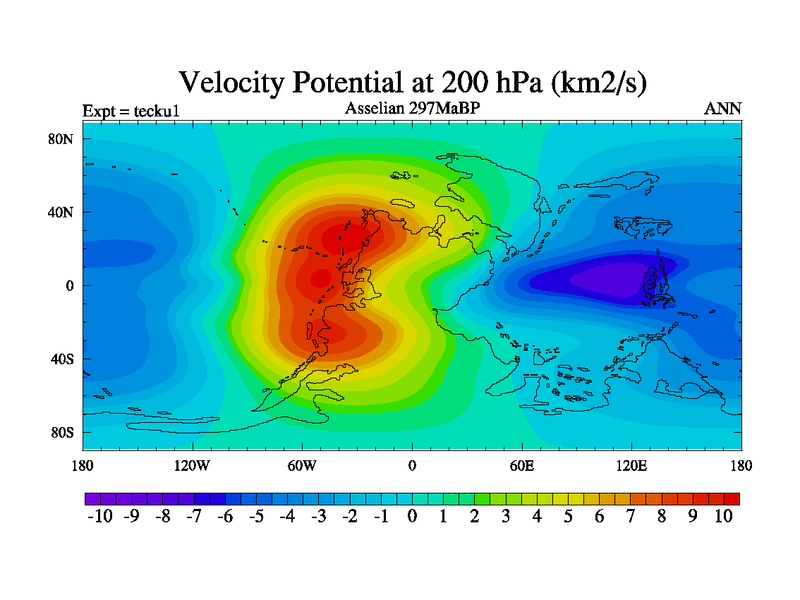 Velocity Potential at 200 hPa (km2/s)

Expt = tecku1

Asselian 297MaBP

ANN

80N
40N
0
40S
80S

180
120W
60W
0
60E
120E
180

-10 -9 -8 -7 -6 -5 -4 -3 -2 -1 0 1 2 3 4 5 6 7 8 9 10